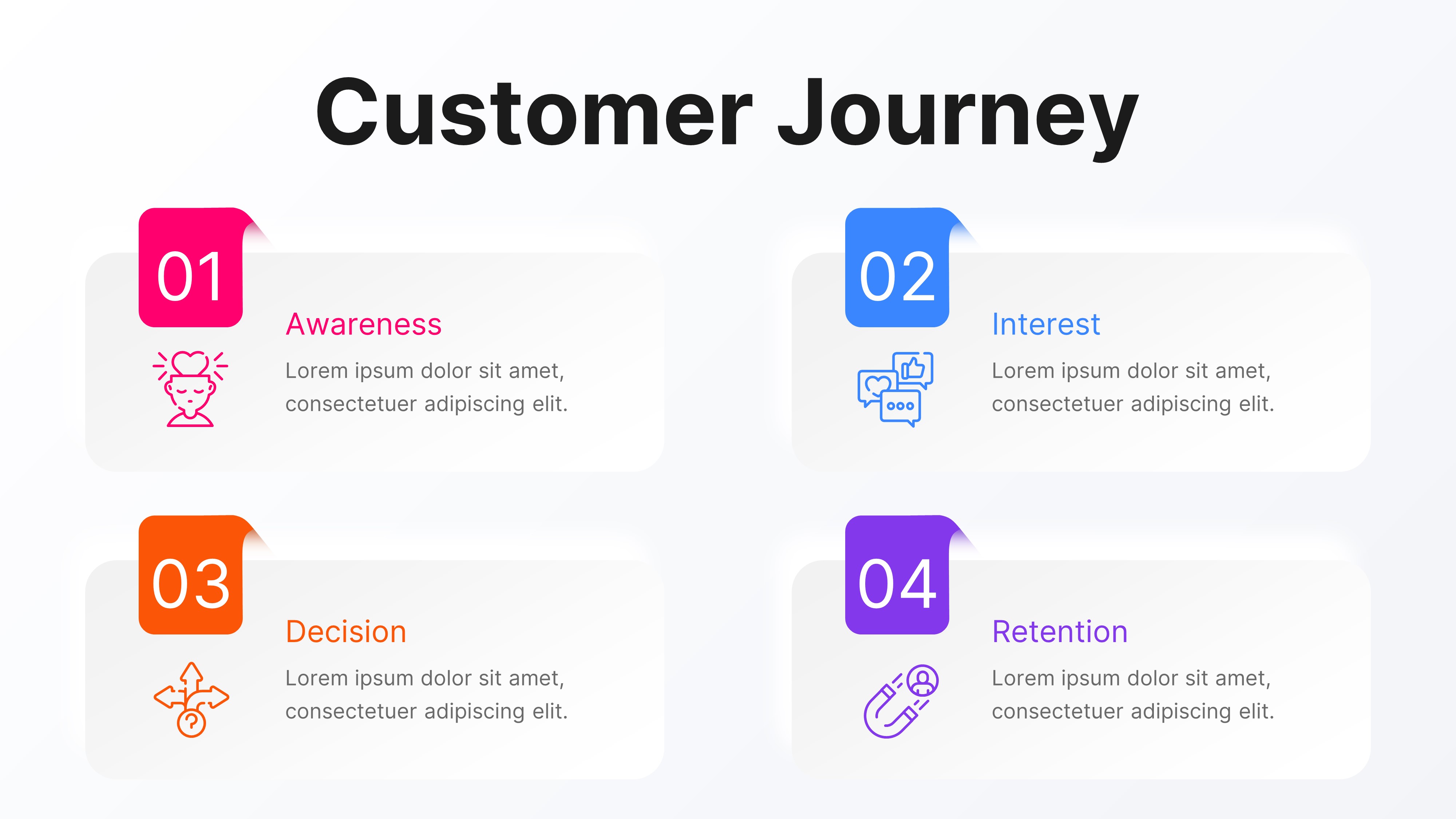 Customer Journey

01

Awareness

Lorem ipsum dolor sit amet, consectetuer adipiscing elit.

02

Interest

Lorem ipsum dolor sit amet, consectetuer adipiscing elit.

03

Decision

Lorem ipsum dolor sit amet, consectetuer adipiscing elit.

04

Retention

Lorem ipsum dolor sit amet, consectetuer adipiscing elit.